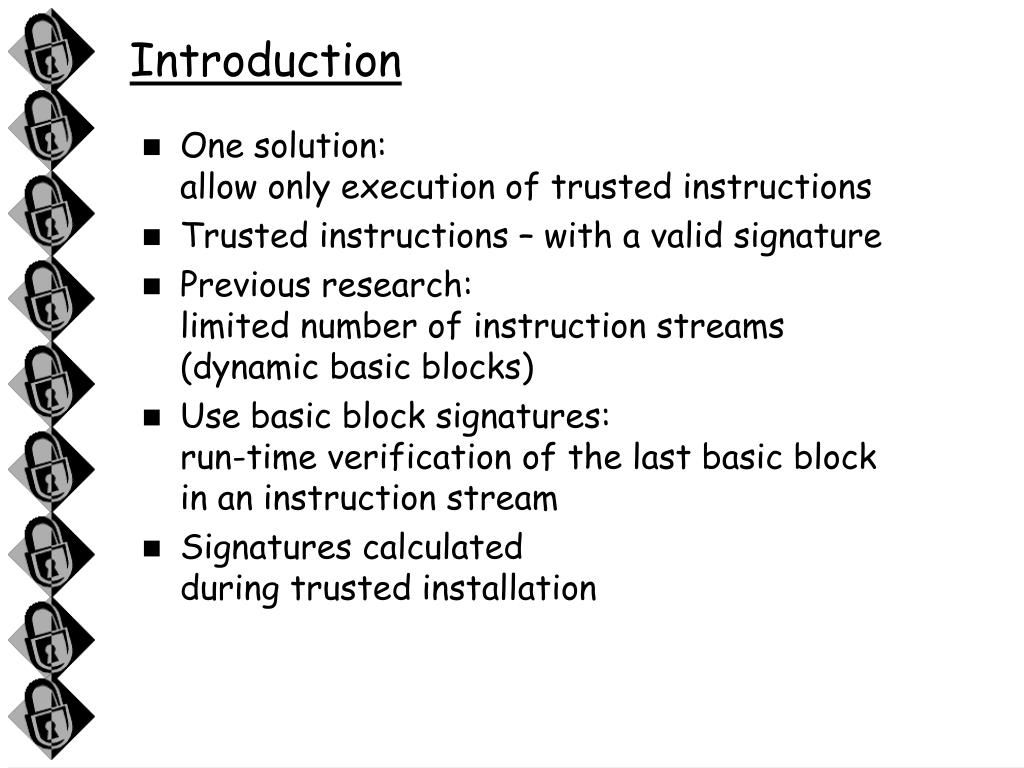 Introduction

- One solution: allow only execution of trusted instructions
- Trusted instructions – with a valid signature
- Previous research: limited number of instruction streams (dynamic basic blocks)
- Use basic block signatures: run-time verification of the last basic block in an instruction stream
- Signatures calculated during trusted installation